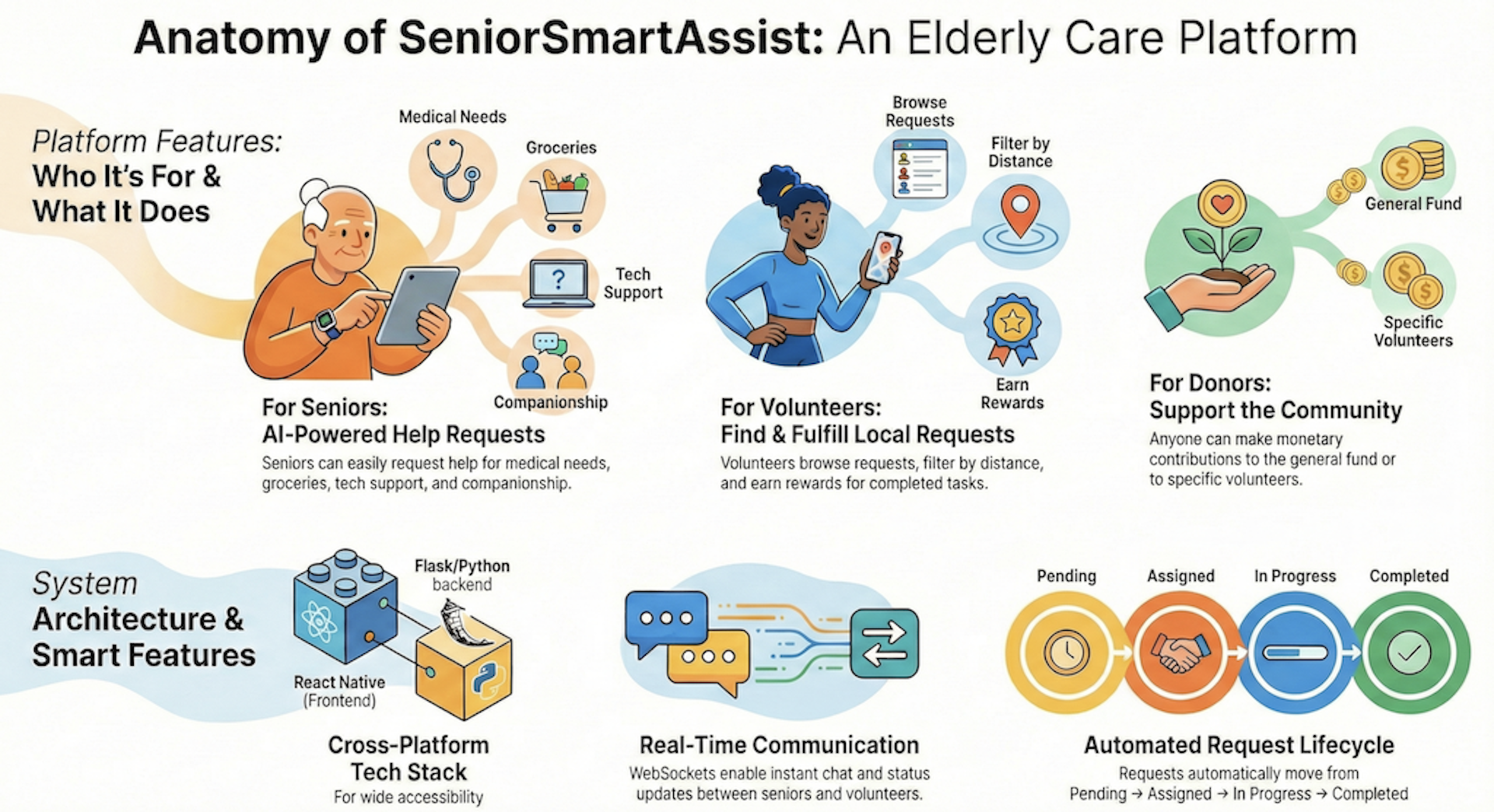 Anatomy of SeniorSmartAssist: An Elderly Care Platform

Platform Features:
Who It's For &
What It Does

Medical Needs

Groceries

Tech Support

Companionship

For Seniors:
AI-Powered Help Requests
Seniors can easily request help for medical needs, groceries, tech support, and companionship.

Browse Requests

Filter by Distance

Earn Rewards

For Volunteers:
Find & Fulfill Local Requests
Volunteers browse requests, filter by distance, and earn rewards for completed tasks.

General Fund

Specific Volunteers

For Donors:
Support the Community
Anyone can make monetary contributions to the general fund or to specific volunteers.

System
Architecture &
Smart Features

Flask/Python backend

React Native (Frontend)

Cross-Platform Tech Stack
For wide accessibility

Real-Time Communication
WebSockets enable instant chat and status updates between seniors and volunteers.

Pending

Assigned

In Progress

Completed

Automated Request Lifecycle
Requests automatically move from Pending → Assigned → In Progress → Completed